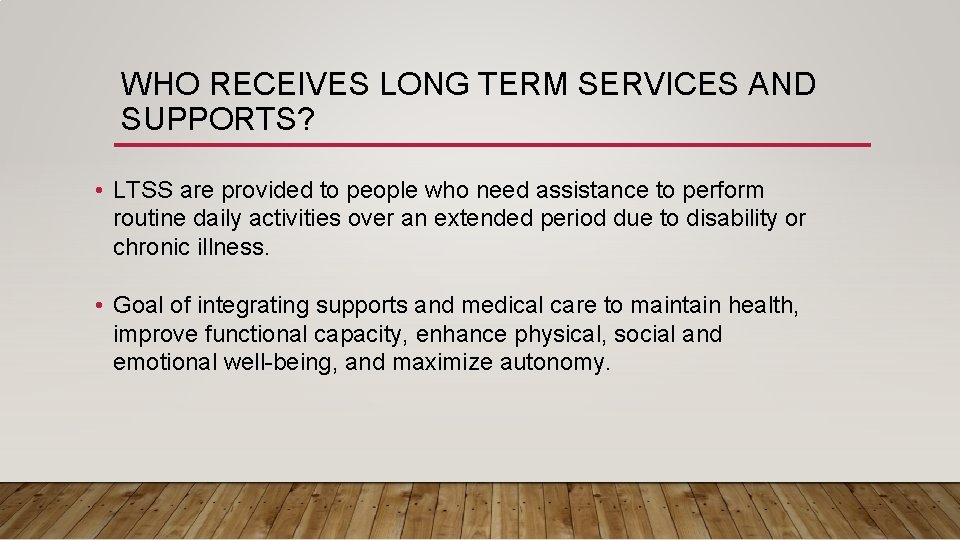 WHO RECEIVES LONG TERM SERVICES AND SUPPORTS?

• LTSS are provided to people who need assistance to perform routine daily activities over an extended period due to disability or chronic illness.

• Goal of integrating supports and medical care to maintain health, improve functional capacity, enhance physical, social and emotional well-being, and maximize autonomy.